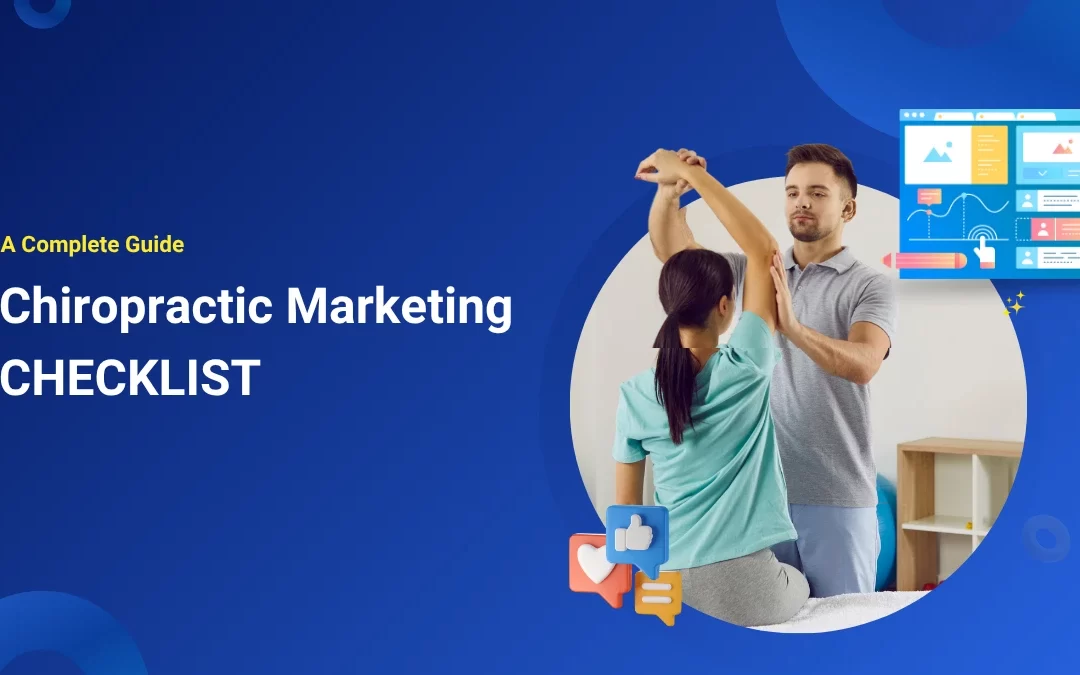 A Complete Guide

Chiropractic Marketing CHECKLIST